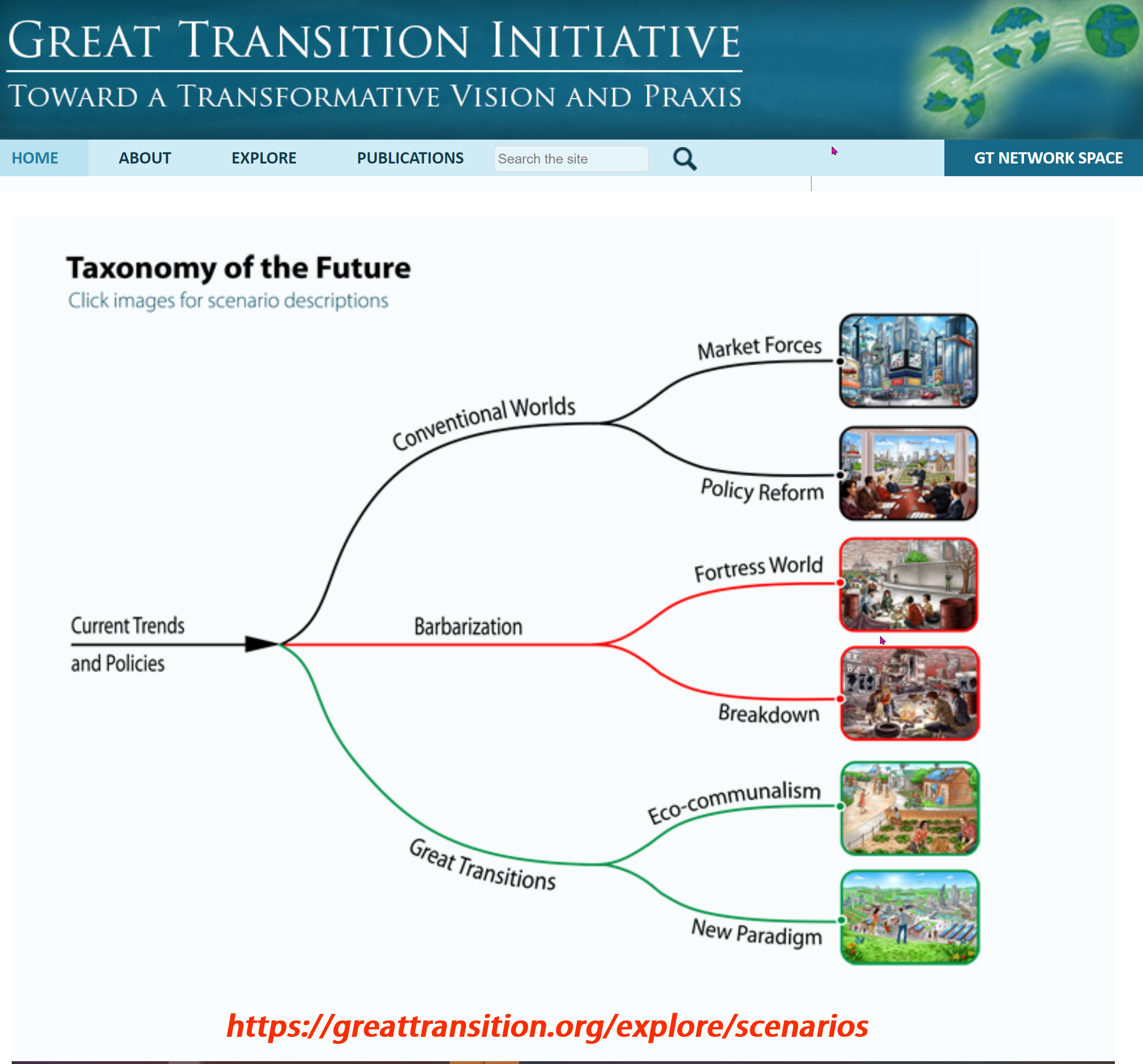 GREAT TRANSITION INITIATIVE
TOWARD A TRANSFORMATIVE VISION AND PRAXIS

HOME ABOUT EXPLORE PUBLICATIONS Search the site GT NETWORK SPACE

Taxonomy of the Future
Click images for scenario descriptions

Current Trends and Policies

Conventional Worlds
Market Forces
Policy Reform

Barbarization
Fortress World
Breakdown

Great Transitions
Eco-communalism
New Paradigm

https://greattransition.org/explore/scenarios